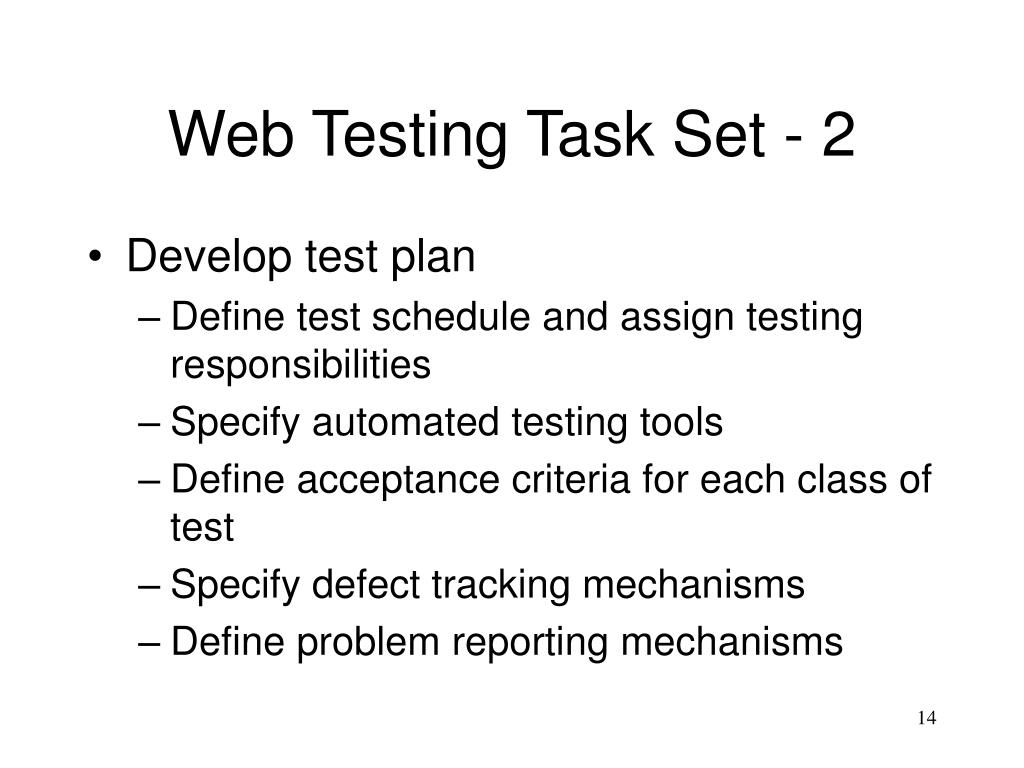 Web Testing Task Set - 2

• Develop test plan
– Define test schedule and assign testing responsibilities
– Specify automated testing tools
– Define acceptance criteria for each class of test
– Specify defect tracking mechanisms
– Define problem reporting mechanisms

14